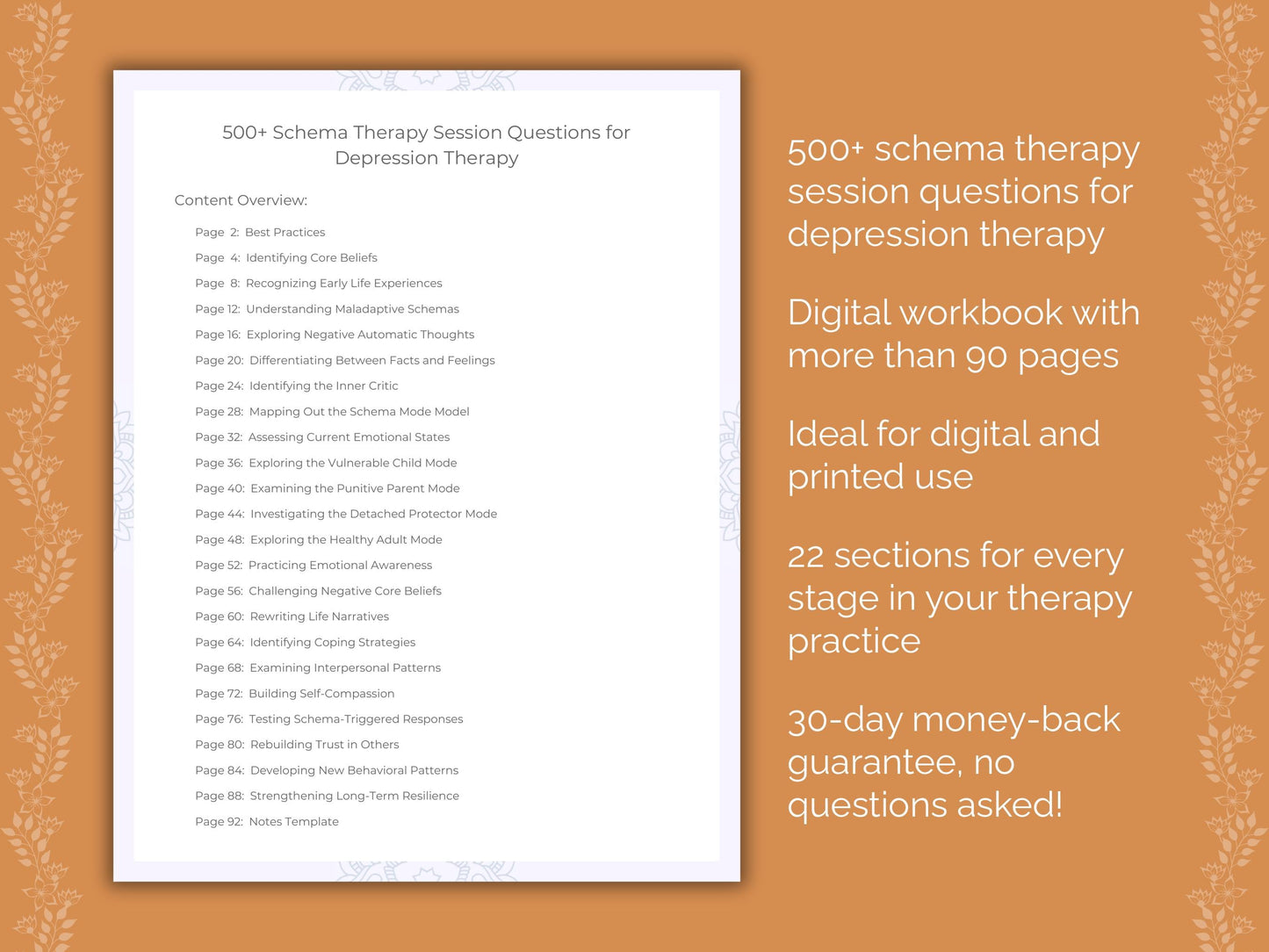 500+ Schema Therapy Session Questions for Depression Therapy

Content Overview:

Page 2: Best Practices
Page 4: Identifying Core Beliefs
Page 8: Recognizing Early Life Experiences
Page 12: Understanding Maladaptive Schemas
Page 16: Exploring Negative Automatic Thoughts
Page 20: Differentiating Between Facts and Feelings
Page 24: Identifying the Inner Critic
Page 28: Mapping Out the Schema Mode Model
Page 32: Assessing Current Emotional States
Page 36: Exploring the Vulnerable Child Mode
Page 40: Examining the Punitive Parent Mode
Page 44: Investigating the Detached Protector Mode
Page 48: Exploring the Healthy Adult Mode
Page 52: Practicing Emotional Awareness
Page 56: Challenging Negative Core Beliefs
Page 60: Rewriting Life Narratives
Page 64: Identifying Coping Strategies
Page 68: Examining Interpersonal Patterns
Page 72: Building Self-Compassion
Page 76: Testing Schema-Triggered Responses
Page 80: Rebuilding Trust in Others
Page 84: Developing New Behavioral Patterns
Page 88: Strengthening Long-Term Resilience
Page 92: Notes Template

500+ schema therapy session questions for depression therapy

Digital workbook with more than 90 pages

Ideal for digital and printed use

22 sections for every stage in your therapy practice

30-day money-back guarantee, no questions asked!